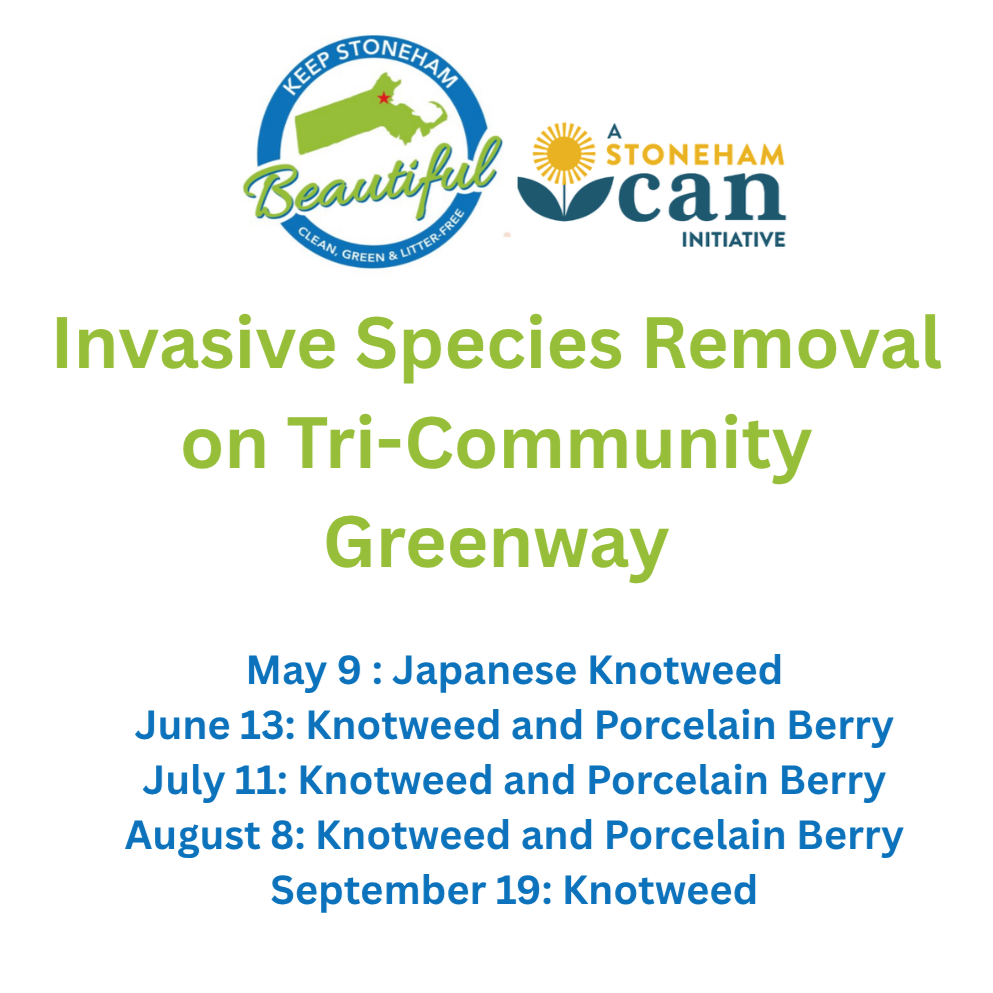 KEEP STONEHAM
Beautiful
CLEAN, GREEN & LITTER-FREE

A STONEHAM
can
INITIATIVE

Invasive Species Removal on Tri-Community Greenway

May 9 : Japanese Knotweed
June 13: Knotweed and Porcelain Berry
July 11: Knotweed and Porcelain Berry
August 8: Knotweed and Porcelain Berry
September 19: Knotweed